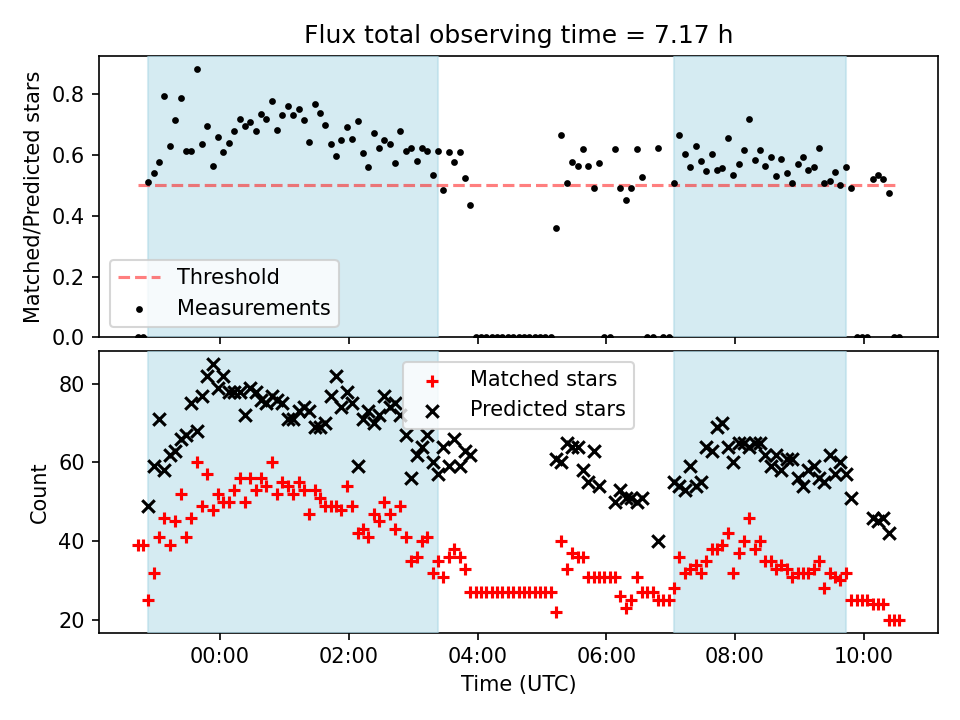 Flux total observing time = 7.17 h

Matched/Predicted stars
0.8
0.6
0.4
0.2
0.0

Threshold
Measurements

Count
80
60
40
20

Matched stars
Predicted stars

00:00
02:00
04:00
06:00
08:00
10:00
Time (UTC)